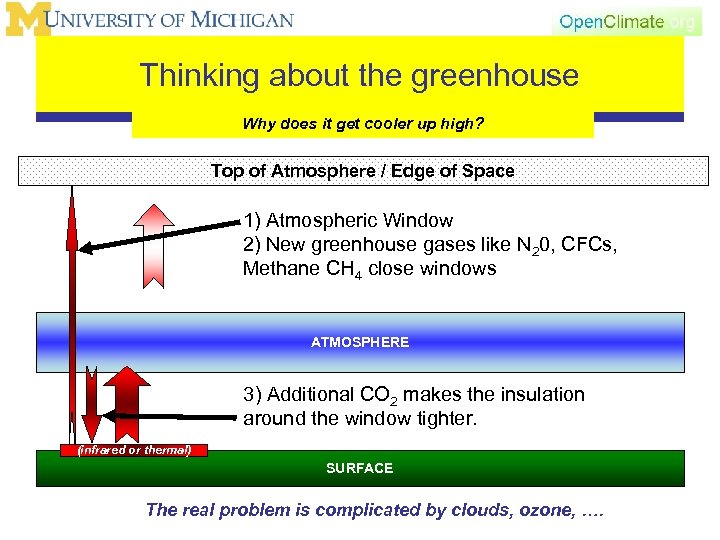 M UNIVERSITY OF MICHIGAN

OpenClimate.org

Thinking about the greenhouse

Why does it get cooler up high?

Top of Atmosphere / Edge of Space

1) Atmospheric Window
2) New greenhouse gases like $N_20$, CFCs, Methane $CH_4$ close windows

ATMOSPHERE

3) Additional $CO_2$ makes the insulation around the window tighter.

(infrared or thermal)

SURFACE

The real problem is complicated by clouds, ozone, ….